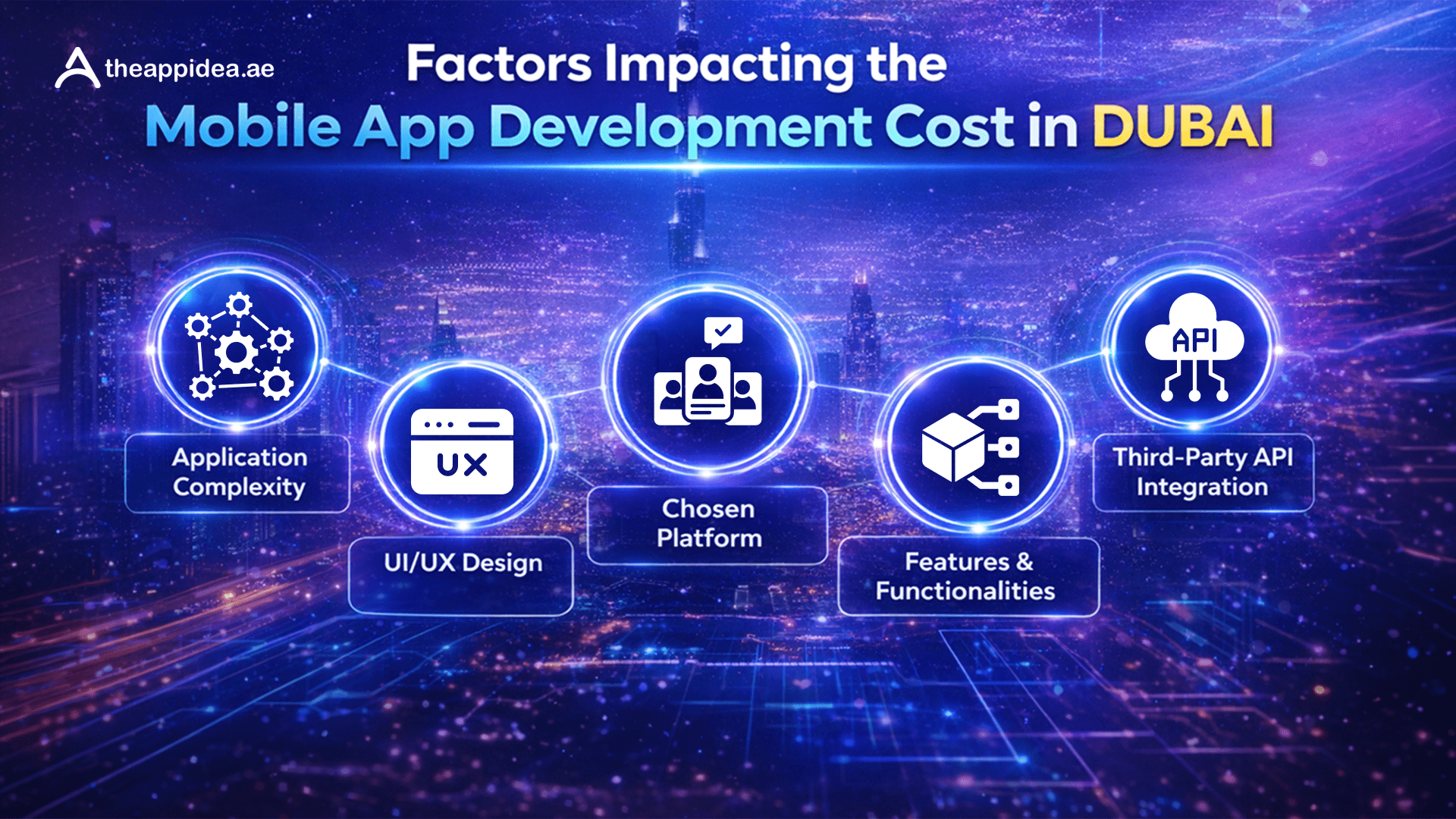 theappidea.ae

Factors Impacting the Mobile App Development Cost in DUBAI

Application Complexity

UX

UI/UX Design

Chosen Platform

Features & Functionalities

API

Third-Party API Integration